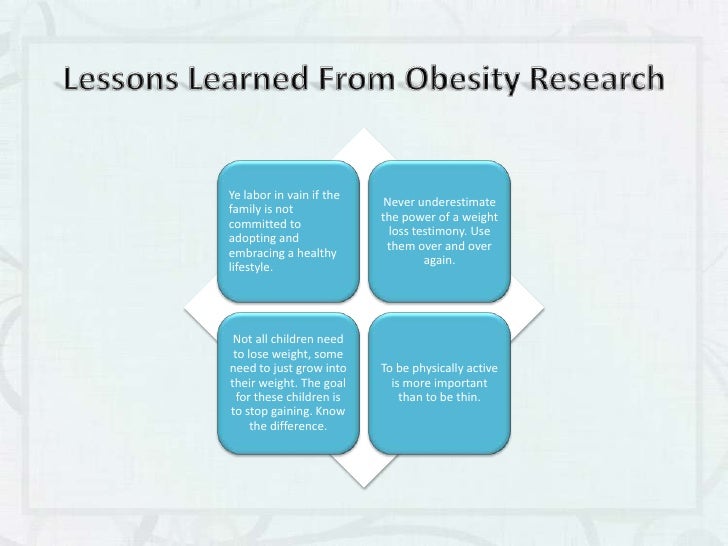 Lessons Learned From Obesity Research

Ye labor in vain if the family is not committed to adopting and embracing a healthy lifestyle.

Never underestimate the power of a weight loss testimony. Use them over and over again.

Not all children need to lose weight, some need to just grow into their weight. The goal for these children is to stop gaining. Know the difference.

To be physically active is more important than to be thin.